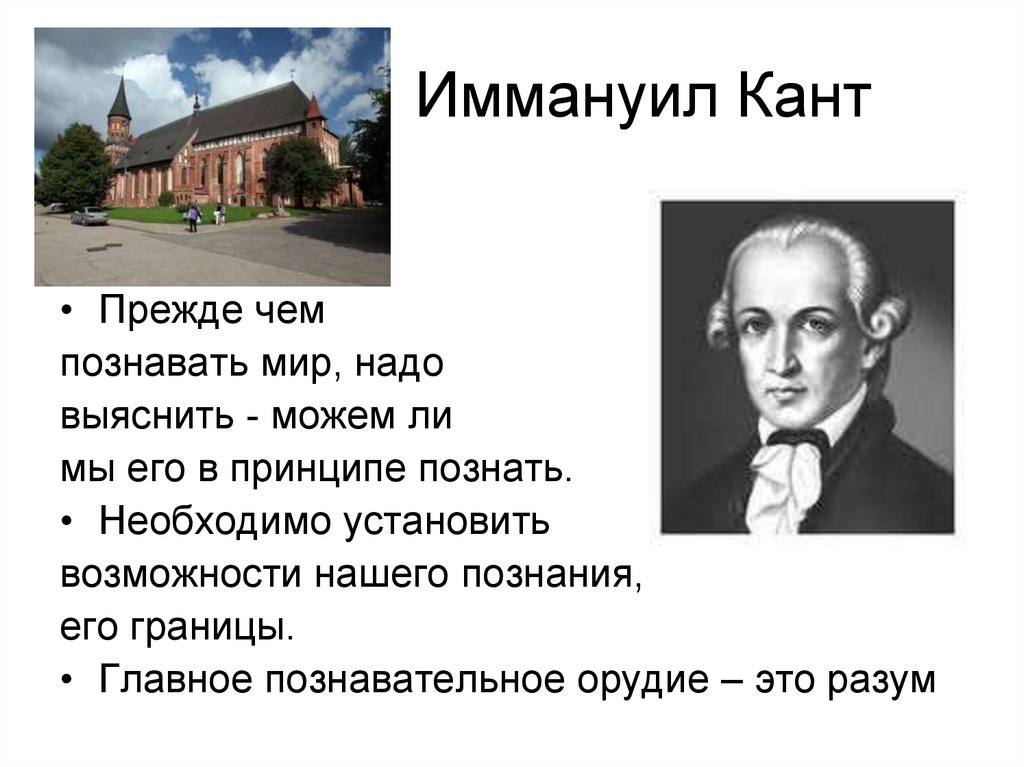 Иммануил Кант

• Прежде чем познавать мир, надо выяснить - можем ли мы его в принципе познать.
• Необходимо установить возможности нашего познания, его границы.
• Главное познавательное орудие – это разум